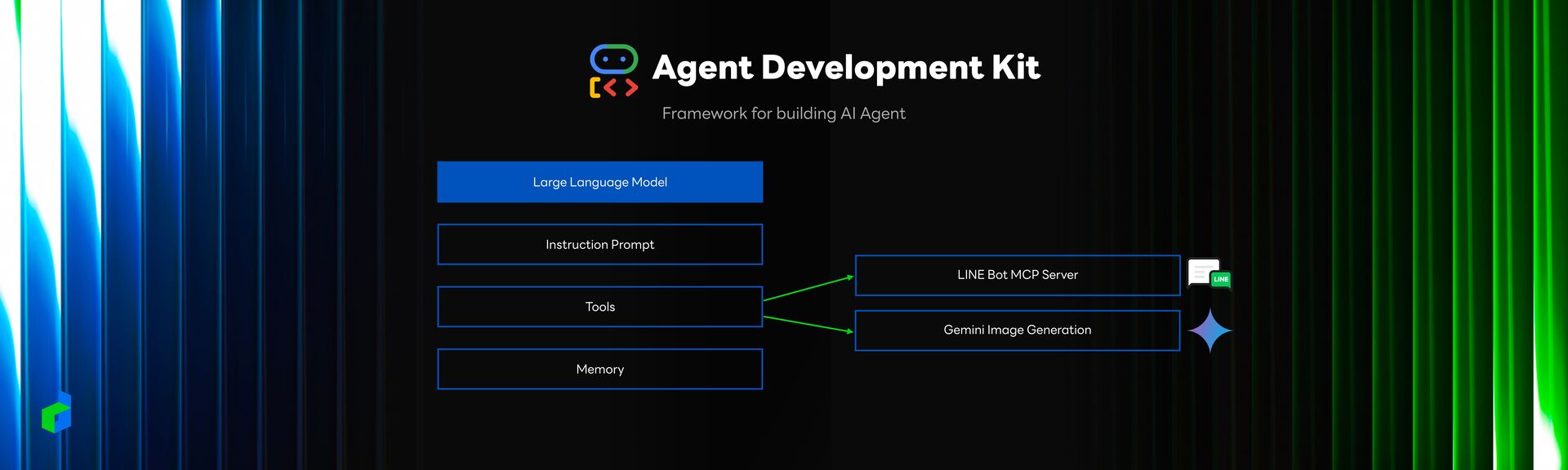 Agent Development Kit

Framework for building AI Agent

Large Language Model

Instruction Prompt

Tools

Memory

LINE Bot MCP Server

LINE

Gemini Image Generation